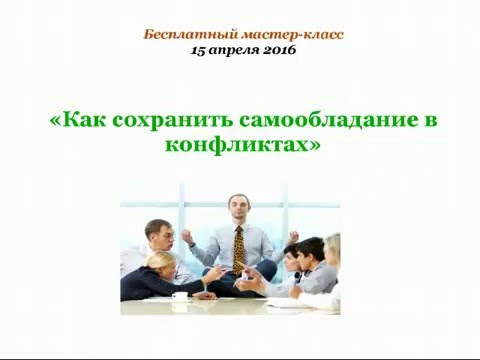 Бесплатный мастер-класс
15 апреля 2016

«Как сохранить самообладание в конфликтах»